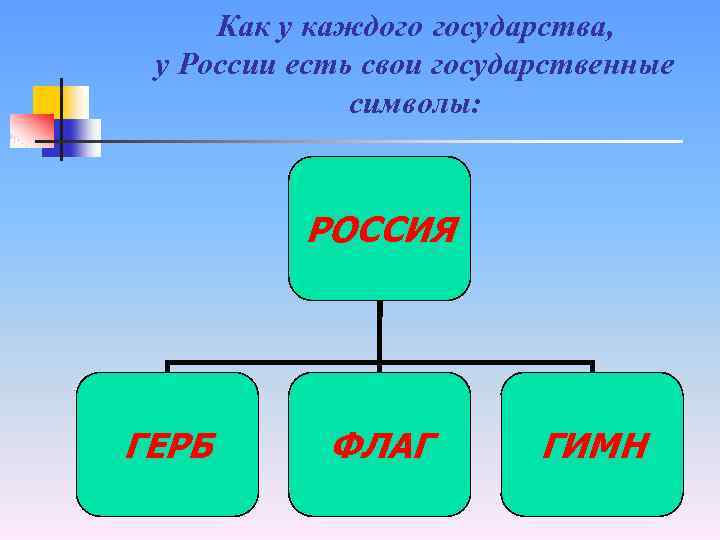 Как у каждого государства, у России есть свои государственные символы:

РОССИЯ

ГЕРБ

ФЛАГ

ГИМН